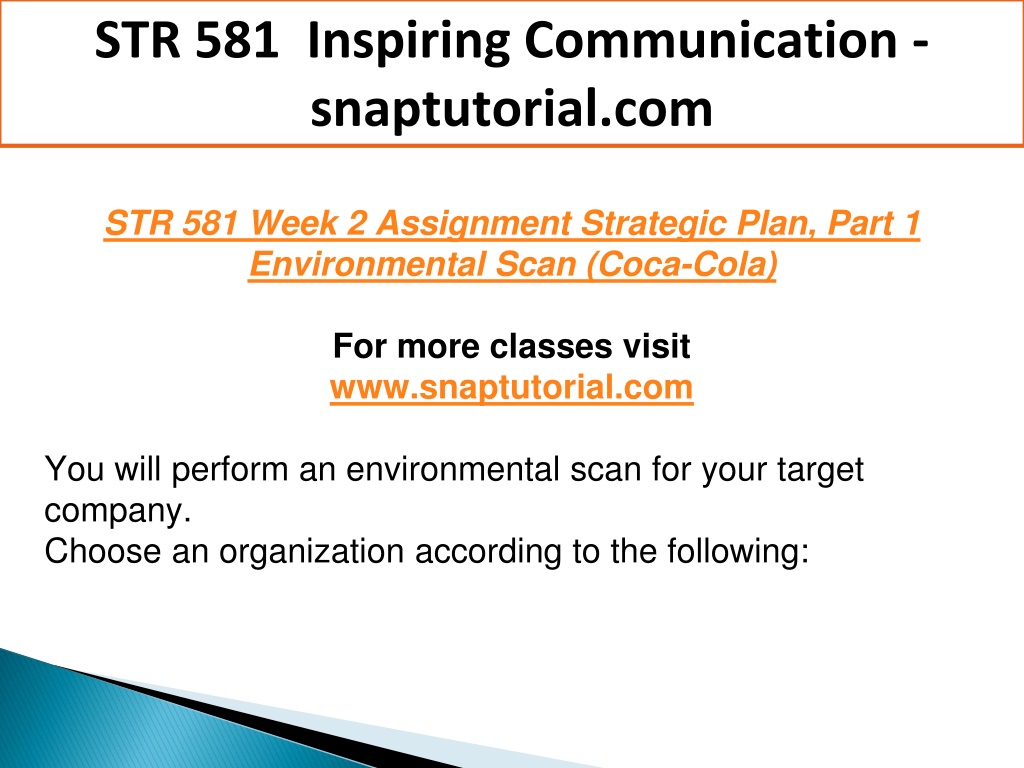 STR 581 Inspiring Communication - snaptutorial.com

STR 581 Week 2 Assignment Strategic Plan, Part 1 Environmental Scan (Coca-Cola)

For more classes visit
www.snaptutorial.com

You will perform an environmental scan for your target company.
Choose an organization according to the following: